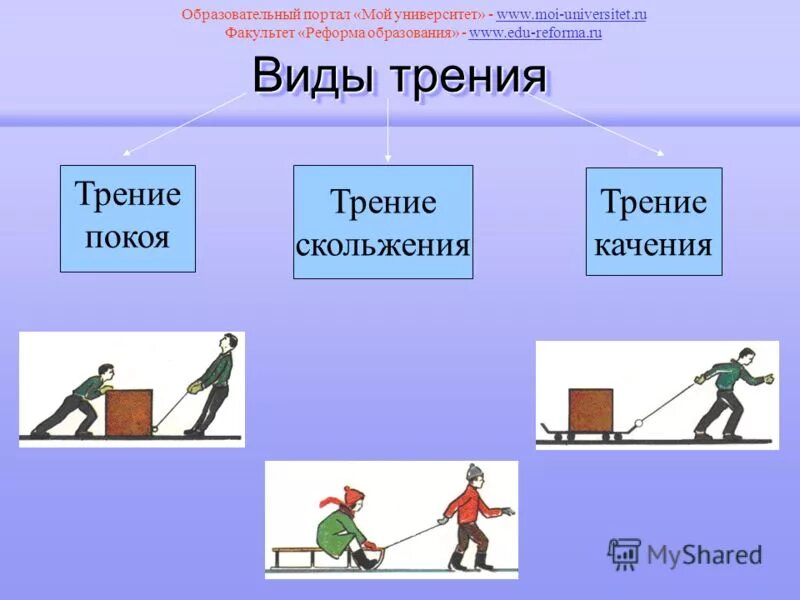 Образовательный портал «Мой университет» - www.moi-universitet.ru
Факультет «Реформа образования» - www.edu-reforma.ru

Виды трения

Трение покоя

Трение скольжения

Трение качения

MyShared